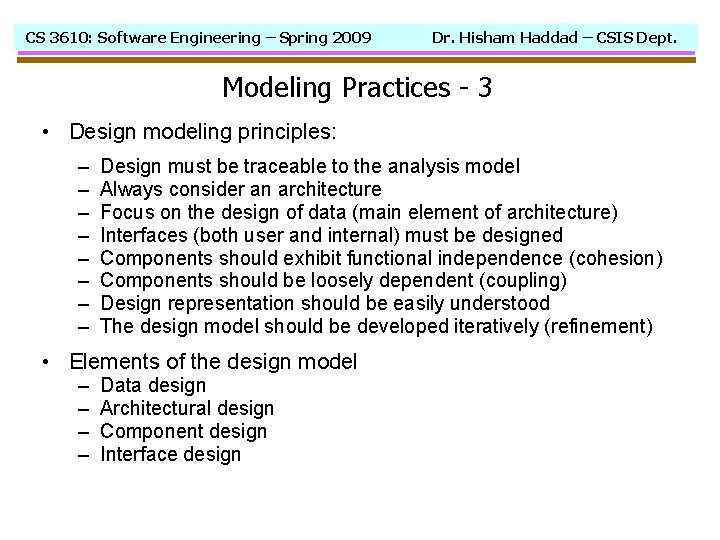 CS 3610: Software Engineering – Spring 2009    Dr. Hisham Haddad – CSIS Dept.

Modeling Practices - 3

• Design modeling principles:
– Design must be traceable to the analysis model
– Always consider an architecture
– Focus on the design of data (main element of architecture)
– Interfaces (both user and internal) must be designed
– Components should exhibit functional independence (cohesion)
– Components should be loosely dependent (coupling)
– Design representation should be easily understood
– The design model should be developed iteratively (refinement)

• Elements of the design model
– Data design
– Architectural design
– Component design
– Interface design